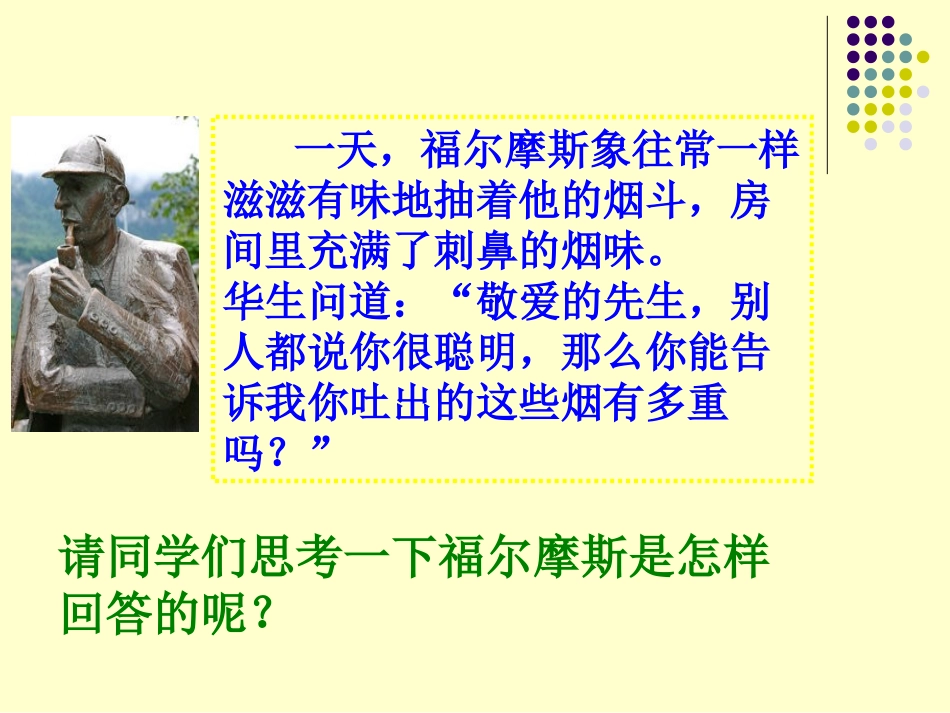 一天，福尔摩斯象往常一样滋滋有味地抽着他的烟斗，房间里充满了刺鼻的烟味。
华生问道：“敬爱的先生，别人都说你很聪明，那么你能告诉我你吐出的这些烟有多重吗？”

请同学们思考一下福尔摩斯是怎样回答的呢？